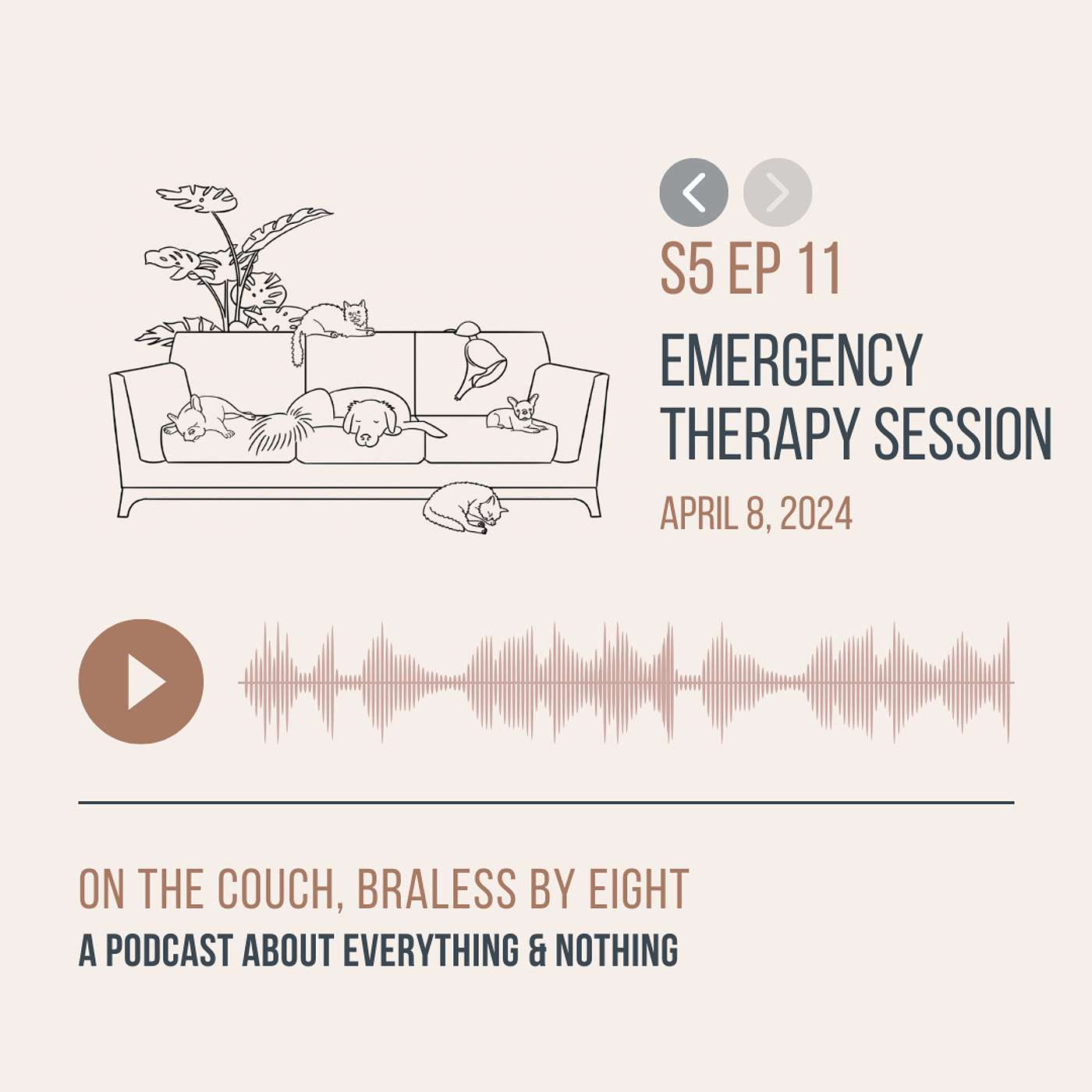 S5 EP 11

EMERGENCY THERAPY SESSION

APRIL 8, 2024

ON THE COUCH, BRALESS BY EIGHT

A PODCAST ABOUT EVERYTHING & NOTHING